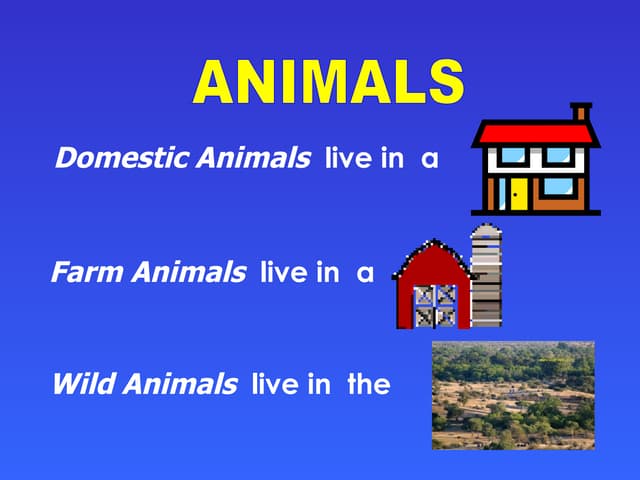 ANIMALS

Domestic Animals live in a

Farm Animals live in a

Wild Animals live in the